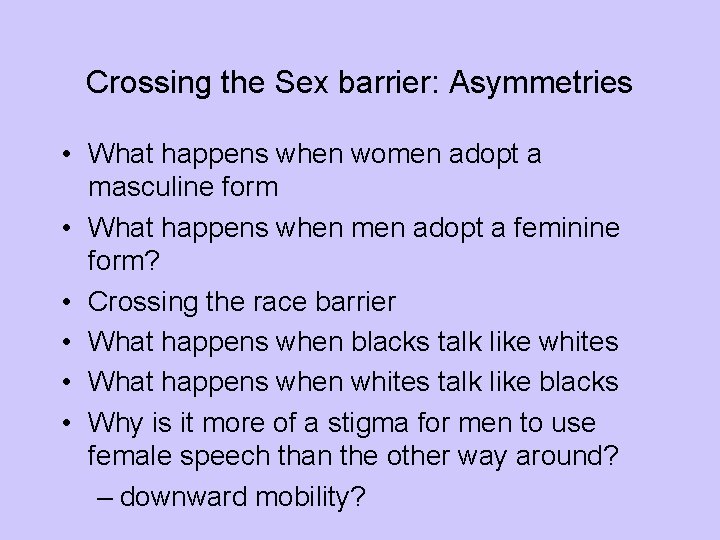 Crossing the Sex barrier: Asymmetries

• What happens when women adopt a masculine form
• What happens when men adopt a feminine form?
• Crossing the race barrier
• What happens when blacks talk like whites
• What happens when whites talk like blacks
• Why is it more of a stigma for men to use female speech than the other way around?
– downward mobility?